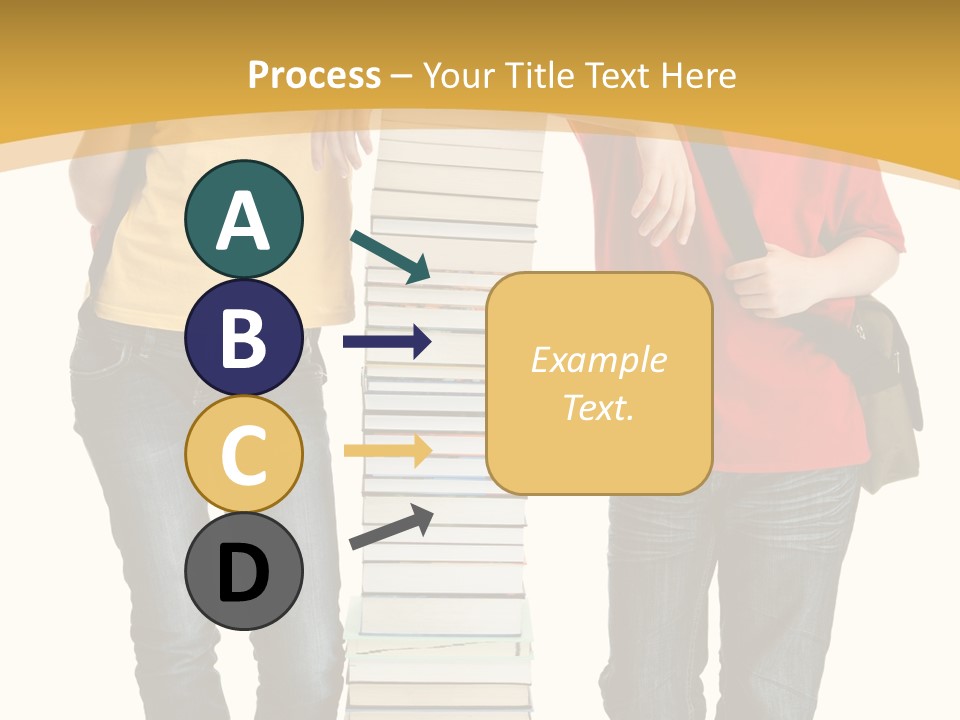 Process – Your Title Text Here

A

B

C

D

Example Text.